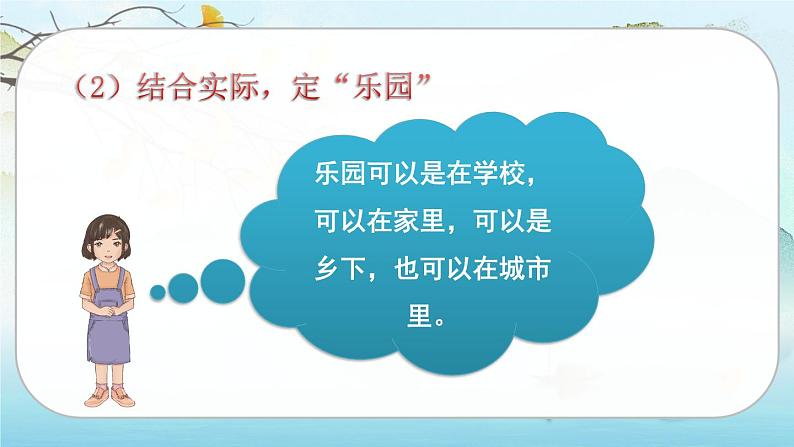 （2）结合实际，定“乐园”

乐园可以是在学校，可以在家里，可以是乡下，也可以在城市里。